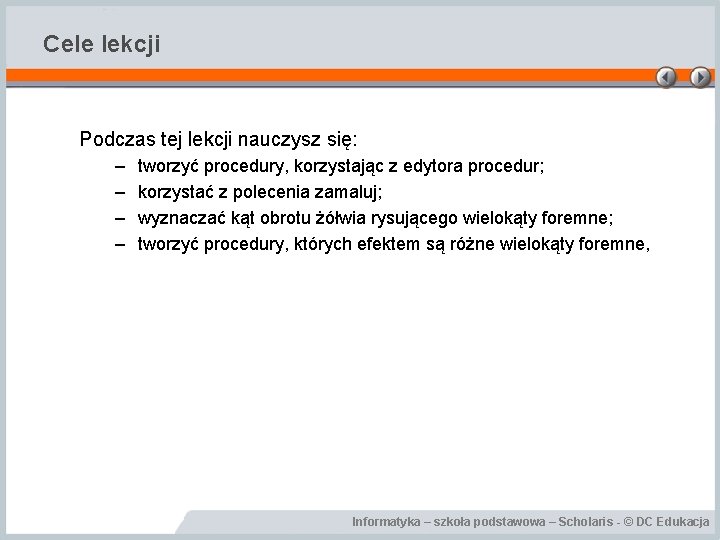 Cele lekcji

Podczas tej lekcji nauczysz się:
– tworzyć procedury, korzystając z edytora procedur;
– korzystać z polecenia zamaluj;
– wyznaczać kąt obrotu żółwia rysującego wielokąty foremne;
– tworzyć procedury, których efektem są różne wielokąty foremne,

Informatyka – szkoła podstawowa – Scholaris - © DC Edukacja